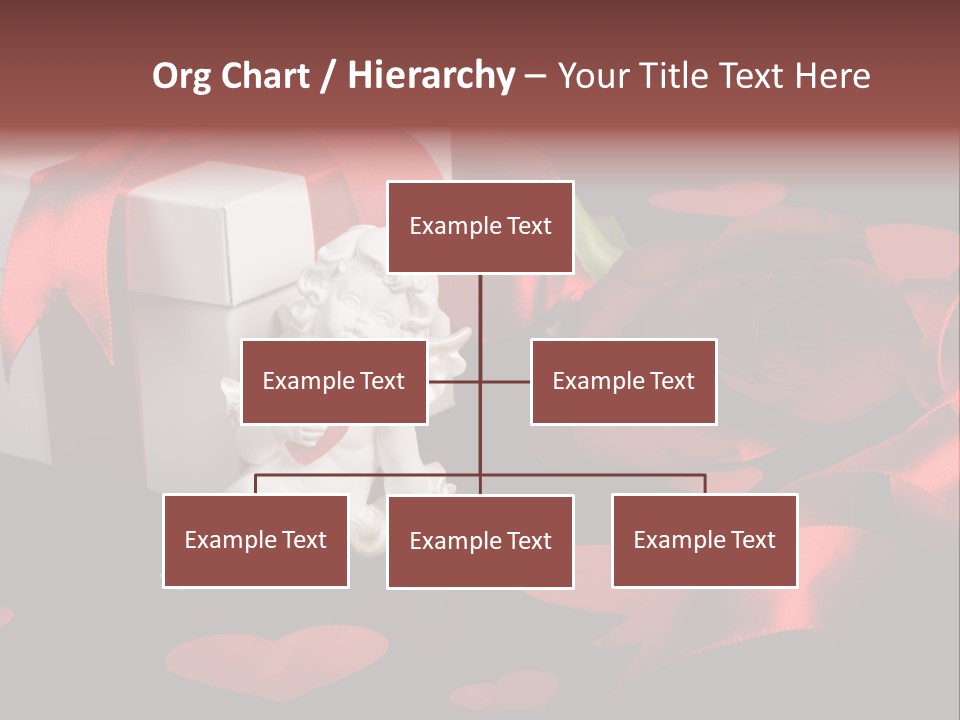 Org Chart / Hierarchy – Your Title Text Here

Example Text

Example Text

Example Text

Example Text

Example Text

Example Text